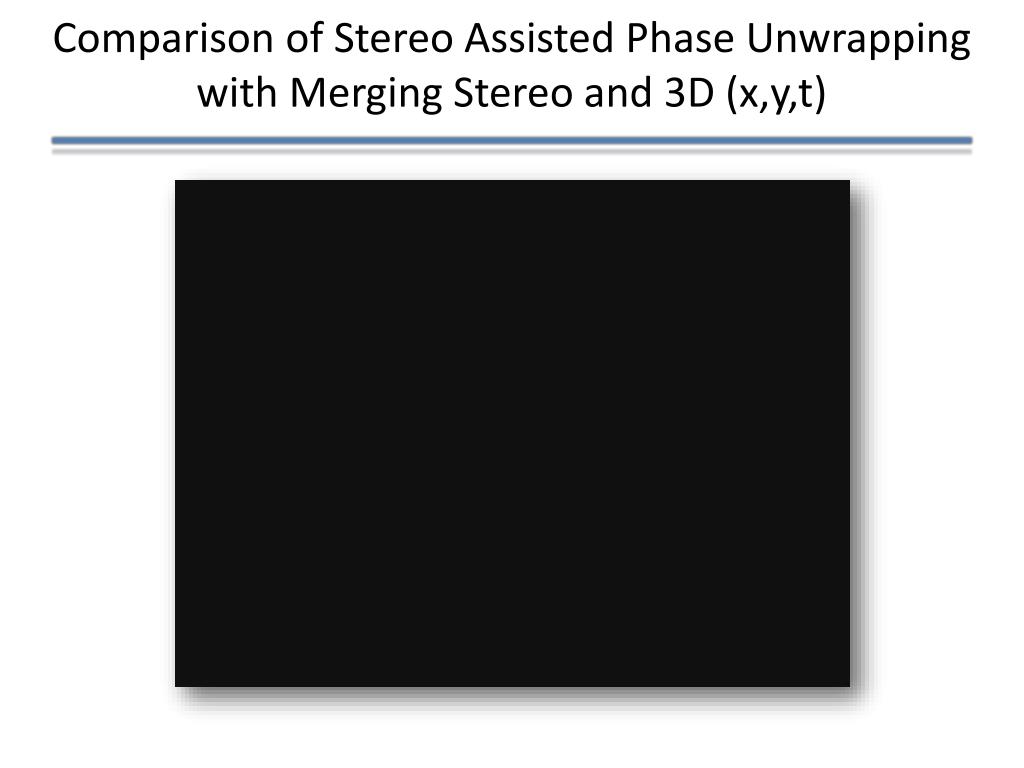 Comparison of Stereo Assisted Phase Unwrapping with Merging Stereo and 3D (x,y,t)